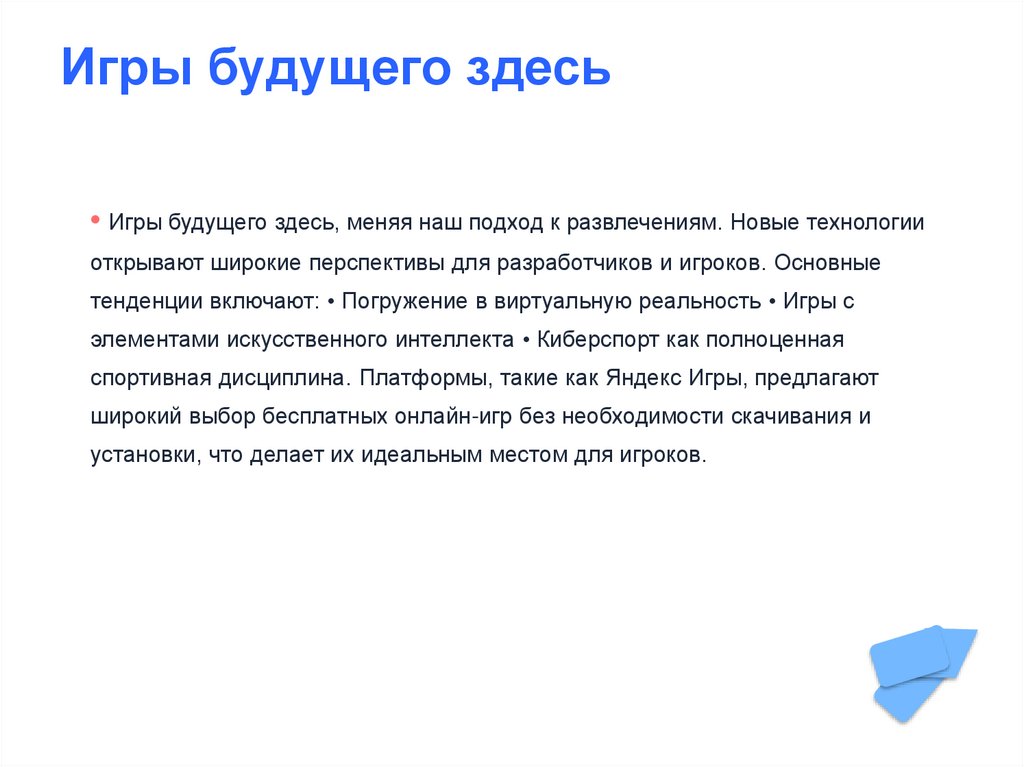 Игры будущего здесь

• Игры будущего здесь, меняя наш подход к развлечениям. Новые технологии открывают широкие перспективы для разработчиков и игроков. Основные тенденции включают: • Погружение в виртуальную реальность • Игры с элементами искусственного интеллекта • Киберспорт как полноценная спортивная дисциплина. Платформы, такие как Яндекс Игры, предлагают широкий выбор бесплатных онлайн-игр без необходимости скачивания и установки, что делает их идеальным местом для игроков.